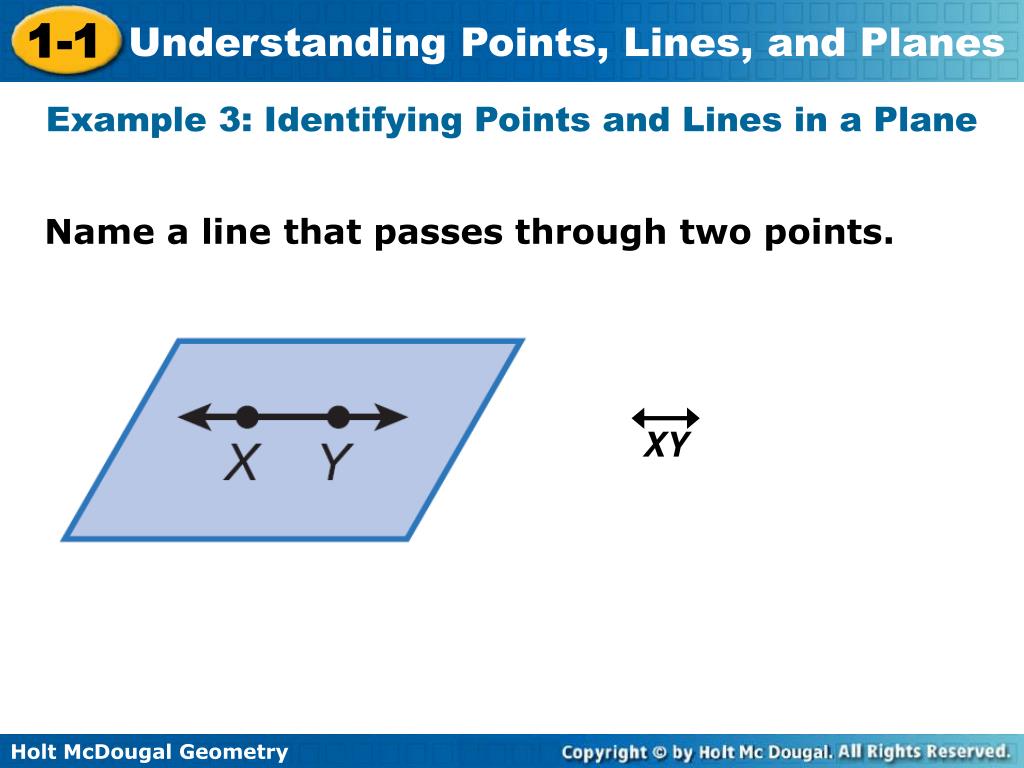 1-1 Understanding Points, Lines, and Planes

Example 3: Identifying Points and Lines in a Plane

Name a line that passes through two points.

X Y

$\overleftrightarrow{XY}$

Holt McDougal Geometry

Copyright © by Holt Mc Dougal. All Rights Reserved.